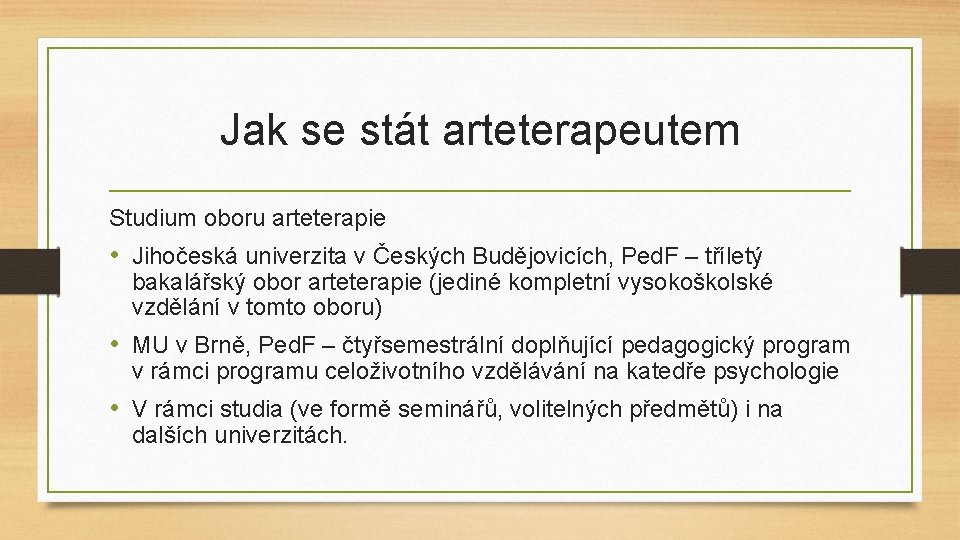 Jak se stát arteterapeutem

Studium oboru arteterapie

• Jihočeská univerzita v Českých Budějovicích, PedF – tříletý bakalářský obor arteterapie (jediné kompletní vysokoškolské vzdělání v tomto oboru)

• MU v Brně, PedF – čtyřsemestrální doplňující pedagogický program v rámci programu celoživotního vzdělávání na katedře psychologie

• V rámci studia (ve formě seminářů, volitelných předmětů) i na dalších univerzitách.